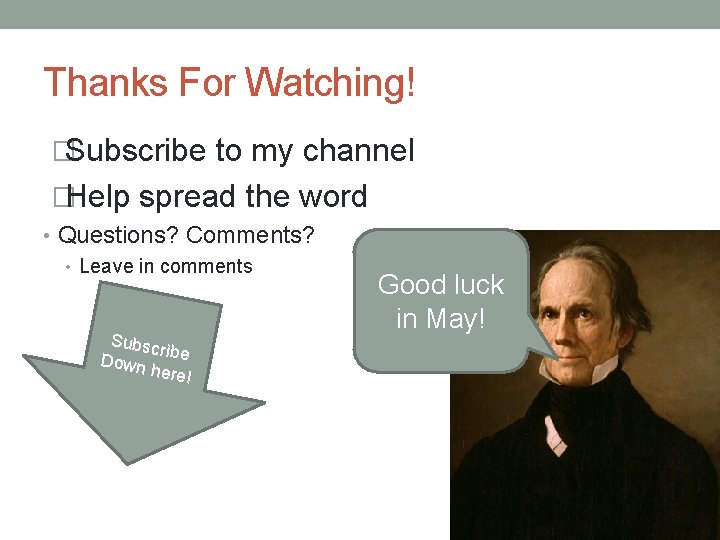 Thanks For Watching!

Subscribe to my channel

Help spread the word

• Questions? Comments?

• Leave in comments

Subscribe Down here!

Good luck in May!